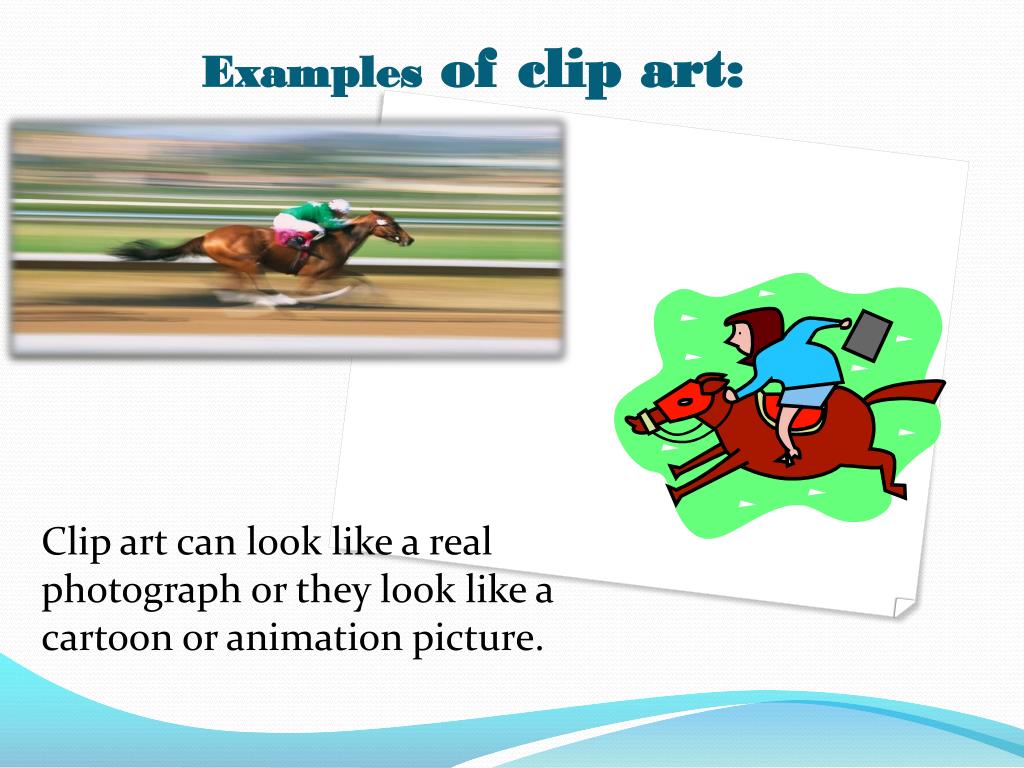 Examples of clip art:

Clip art can look like a real photograph or they look like a cartoon or animation picture.